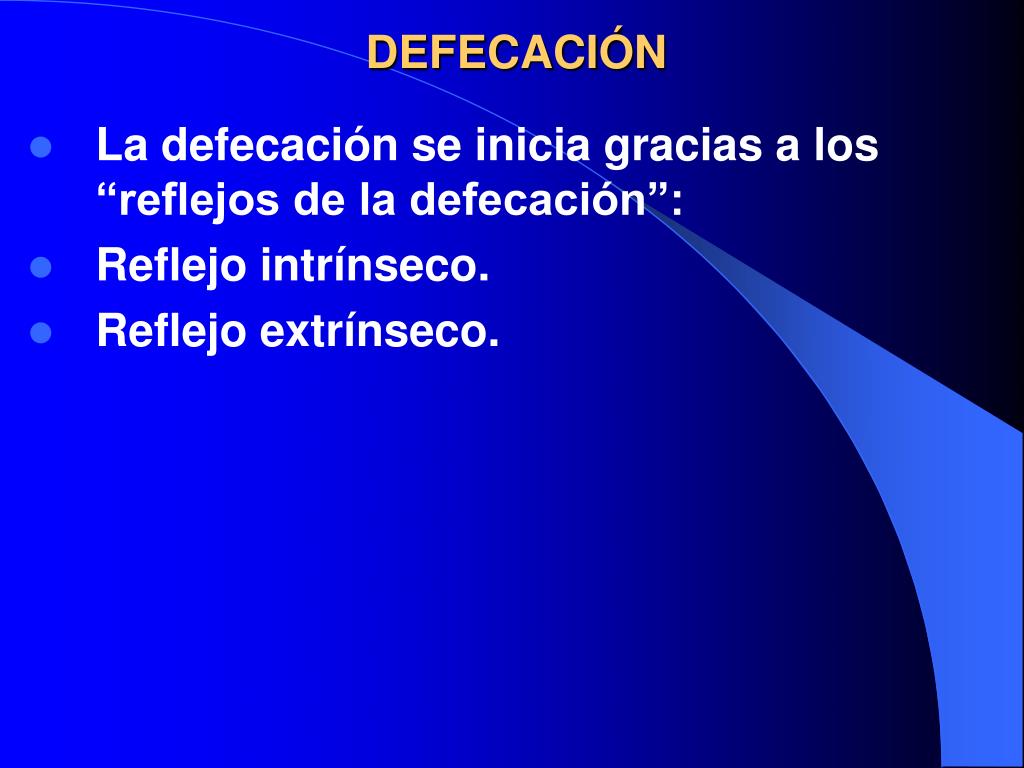 DEFECACIÓN

- La defecación se inicia gracias a los “reflejos de la defecación”:
- Reflejo intrínseco.
- Reflejo extrínseco.